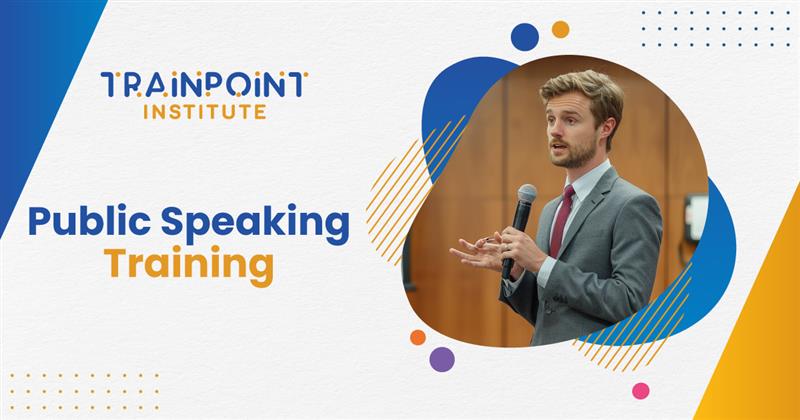 TRAINPOINT
INSTITUTE

Public Speaking
Training